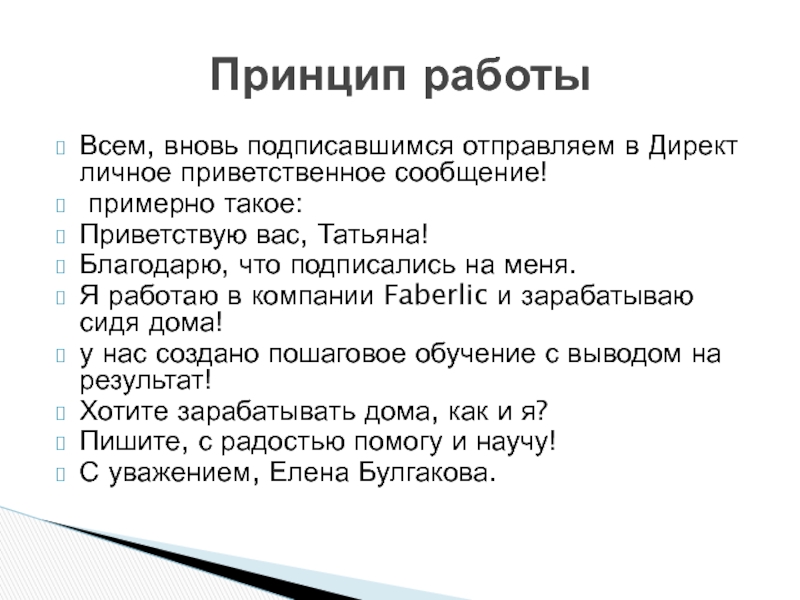 Принцип работы

Всем, вновь подписавшимся отправляем в Директ личное приветственное сообщение!

примерно такое:

Приветствую вас, Татьяна!

Благодарю, что подписались на меня.

Я работаю в компании Faberlic и зарабатываю сидя дома!

у нас создано пошаговое обучение с выводом на результат!

Хотите зарабатывать дома, как и я?

Пишите, с радостью помогу и научу!

С уважением, Елена Булгакова.